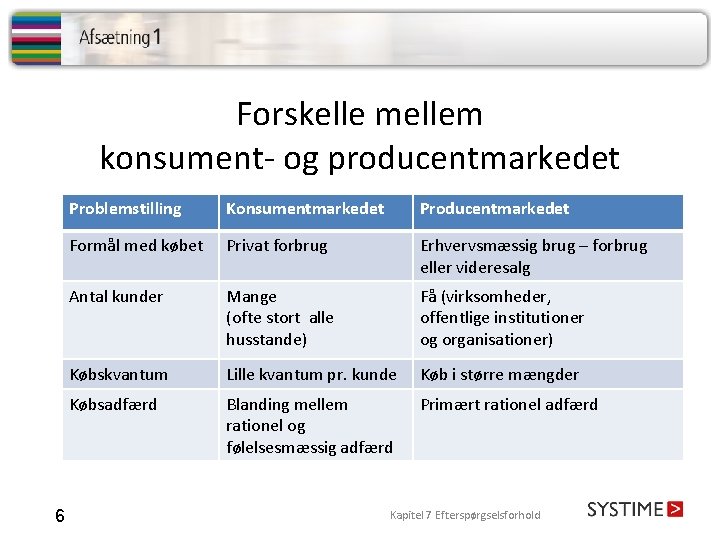 Afsætning 1

Forskelle mellem konsument- og producentmarkedet

| Problemstilling | Konsumentmarkedet | Producentmarkedet |
|---|---|---|
| Formål med købet | Privat forbrug | Erhvervsmæssig brug – forbrug eller videresalg |
| Antal kunder | Mange (ofte stort alle husstande) | Få (virksomheder, offentlige institutioner og organisationer) |
| Købskvantum | Lille kvantum pr. kunde | Køb i større mængder |
| Købsadfærd | Blanding mellem rationel og følelsesmæssig adfærd | Primært rationel adfærd |

6

Kapitel 7 Efterspørgselsforhold

SYSTIME